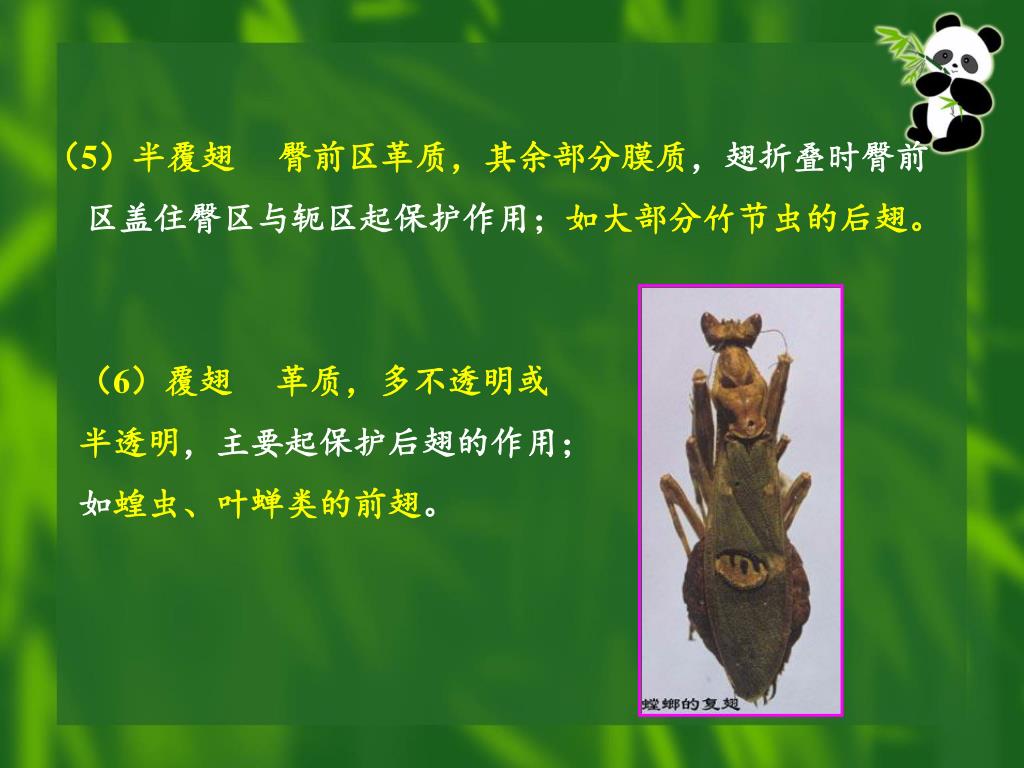 （5）半覆翅　臀前区革质，其余部分膜质，翅折叠时臀前区盖住臀区与轭区起保护作用；如大部分竹节虫的后翅。

（6）覆翅　革质，多不透明或半透明，主要起保护后翅的作用；如蝗虫、叶蝉类的前翅。

螳螂的复翅